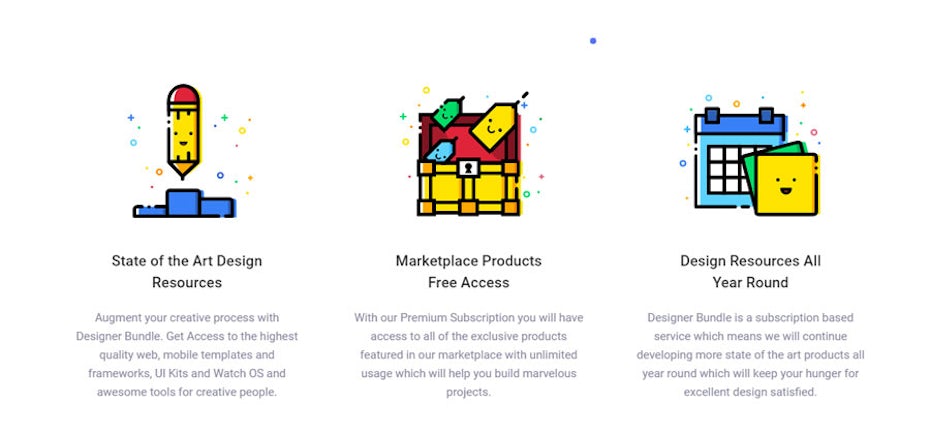 State of the Art Design Resources

Augment your creative process with Designer Bundle. Get Access to the highest quality web, mobile templates and frameworks, UI Kits and Watch OS and awesome tools for creative people.

Marketplace Products Free Access

With our Premium Subscription you will have access to all of the exclusive products featured in our marketplace with unlimited usage which will help you build marvelous projects.

Design Resources All Year Round

Designer Bundle is a subscription based service which means we will continue developing more state of the art products all year round which will keep your hunger for excellent design satisfied.